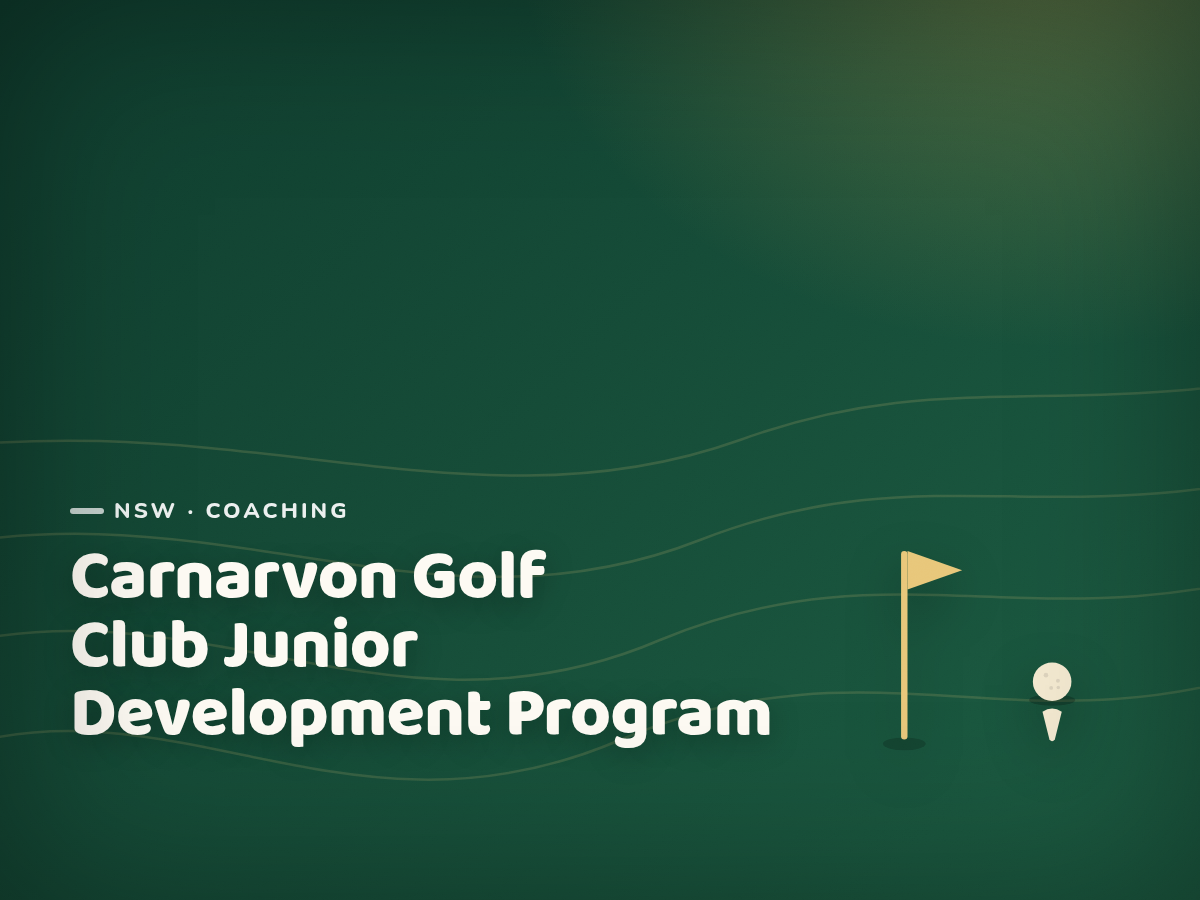 NSW · COACHING

Carnarvon Golf Club Junior Development Program